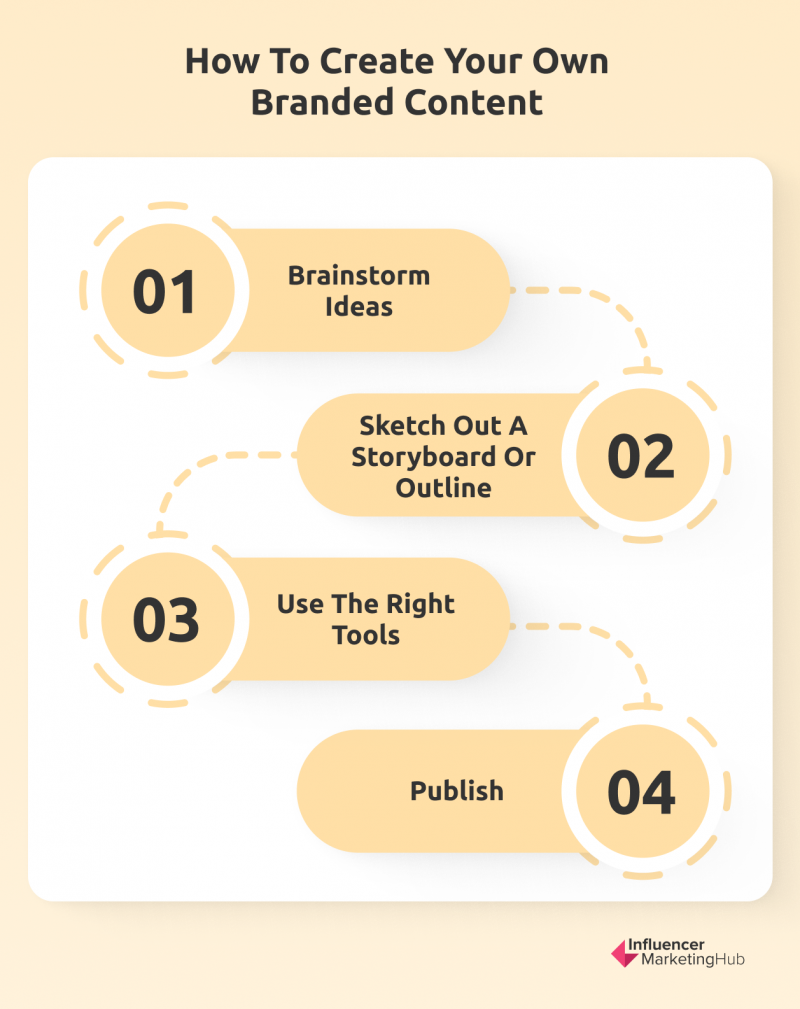 How To Create Your Own Branded Content

01
Brainstorm Ideas

Sketch Out A Storyboard Or Outline
02

03
Use The Right Tools

Publish
04

Influencer MarketingHub